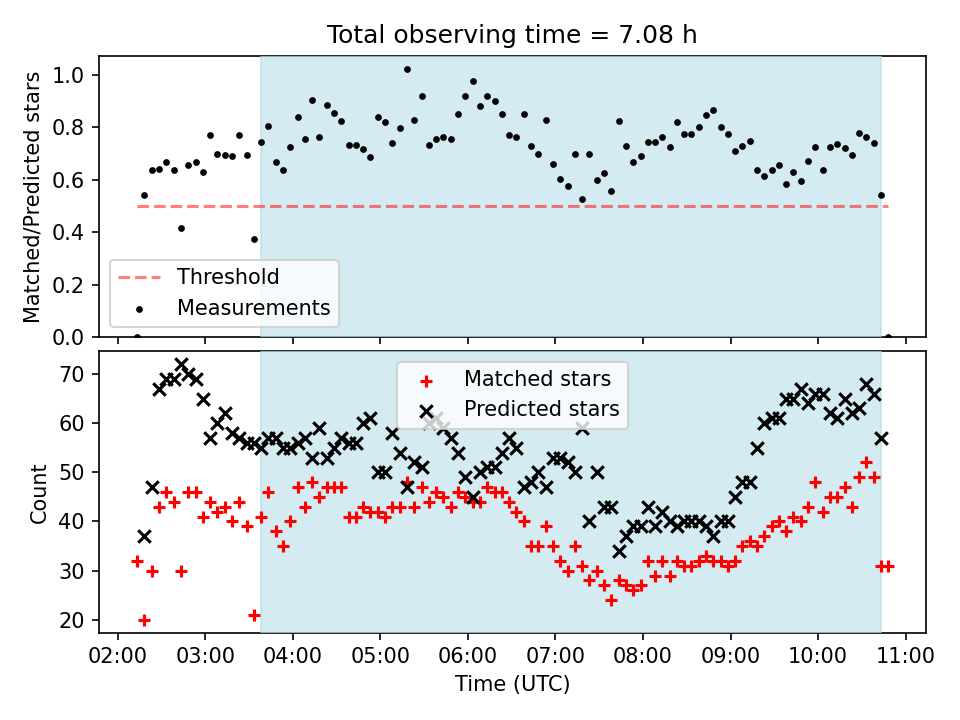 Total observing time = 7.08 h

Matched/Predicted stars

1.0
0.8
0.6
0.4
0.2
0.0

Threshold
Measurements

Count

70
60
50
40
30
20

Matched stars
Predicted stars

02:00 03:00 04:00 05:00 06:00 07:00 08:00 09:00 10:00 11:00

Time (UTC)